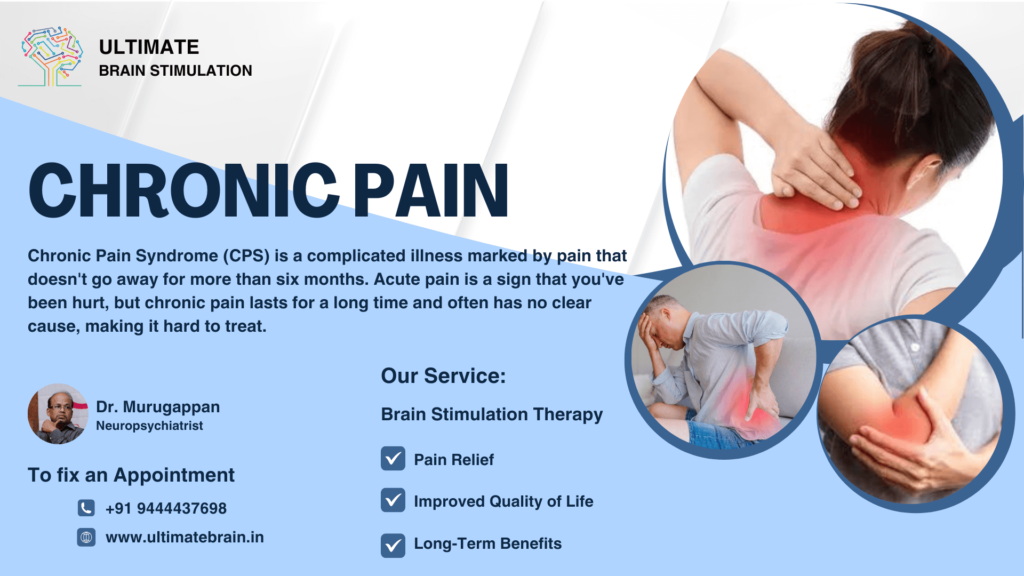 ULTIMATE
BRAIN STIMULATION

CHRONIC PAIN

Chronic Pain Syndrome (CPS) is a complicated illness marked by pain that doesn't go away for more than six months. Acute pain is a sign that you've been hurt, but chronic pain lasts for a long time and often has no clear cause, making it hard to treat.

Dr. Murugappan
Neuropsychiatrist

To fix an Appointment

+91 9444437698

www.ultimatebrain.in

Our Service:

Brain Stimulation Therapy

Pain Relief

Improved Quality of Life

Long-Term Benefits